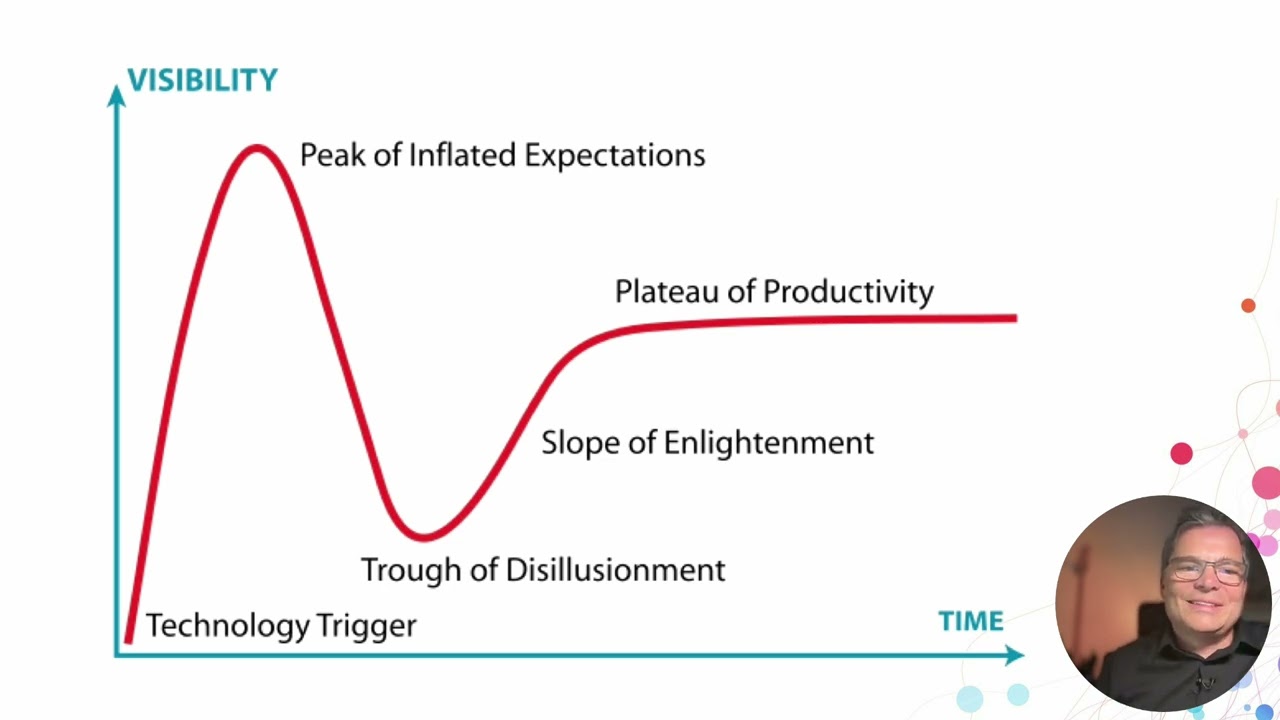 VISIBILITY

Peak of Inflated Expectations

Plateau of Productivity

Slope of Enlightenment

Trough of Disillusionment

Technology Trigger

TIME